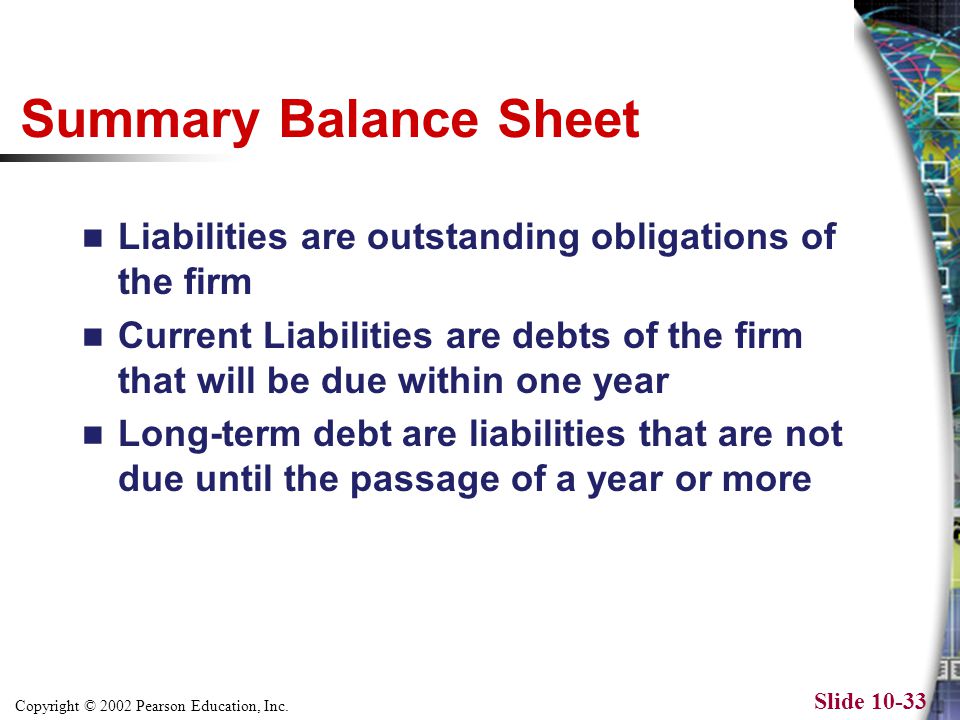 Summary Balance Sheet

- Liabilities are outstanding obligations of the firm
- Current Liabilities are debts of the firm that will be due within one year
- Long-term debt are liabilities that are not due until the passage of a year or more

Copyright © 2002 Pearson Education, Inc.

Slide 10-33